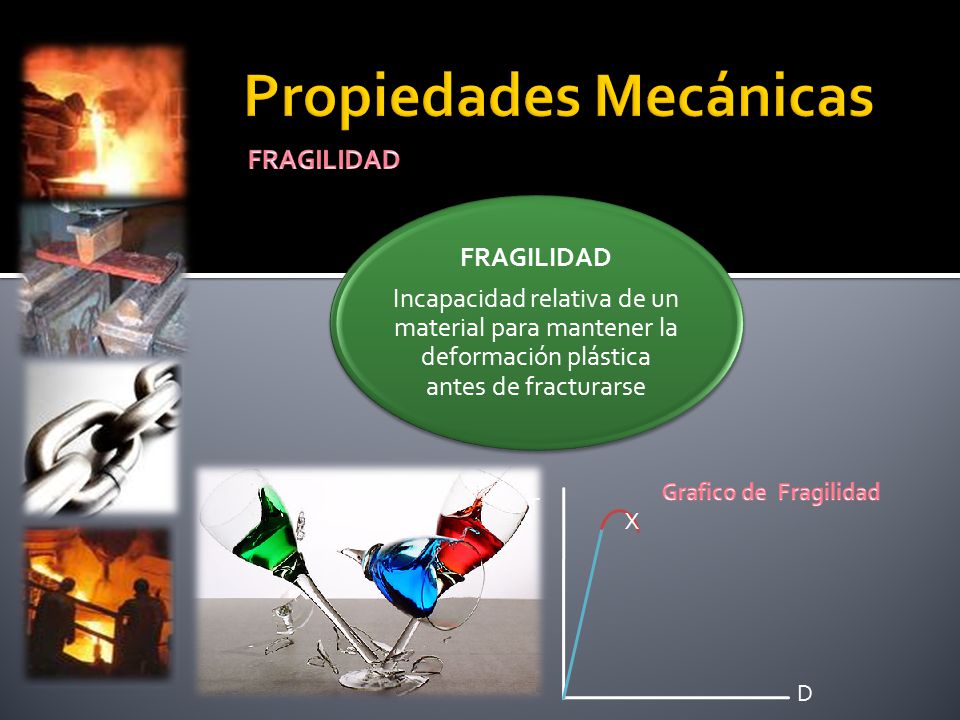 Propiedades Mecánicas

FRAGILIDAD

FRAGILIDAD

Incapacidad relativa de un material para mantener la deformación plástica antes de fracturarse

Grafico de Fragilidad

X

D